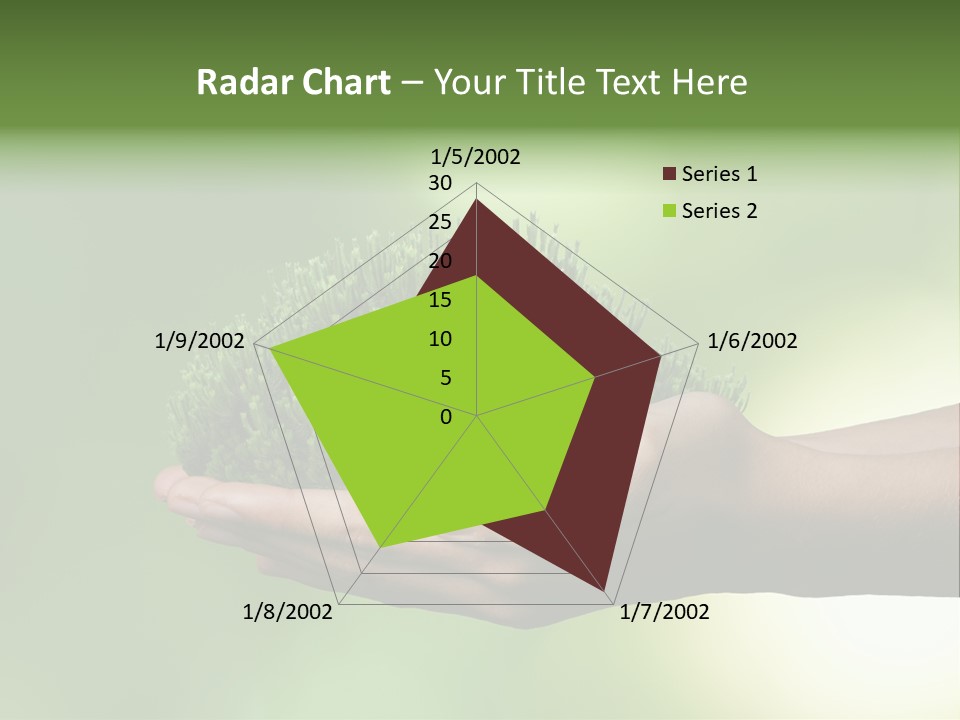 Radar Chart – Your Title Text Here

1/5/2002
30
25
20
15
10
5
0
1/6/2002
1/7/2002
1/8/2002
1/9/2002

Series 1
Series 2